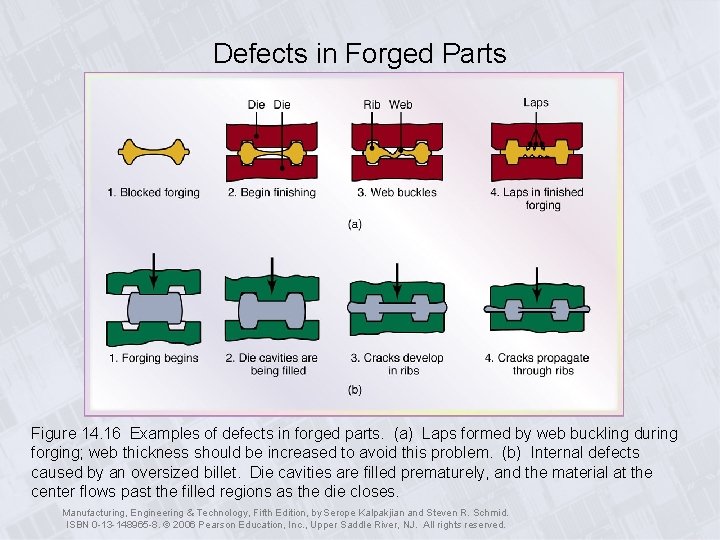 Defects in Forged Parts

Die Die

Rib Web

Laps

1. Blocked forging

2. Begin finishing

3. Web buckles

4. Laps in finished forging

(a)

1. Forging begins

2. Die cavities are being filled

3. Cracks develop in ribs

4. Cracks propagate through ribs

(b)

Figure 14.16 Examples of defects in forged parts. (a) Laps formed by web buckling during forging; web thickness should be increased to avoid this problem. (b) Internal defects caused by an oversized billet. Die cavities are filled prematurely, and the material at the center flows past the filled regions as the die closes.

Manufacturing, Engineering & Technology, Fifth Edition, by Serope Kalpakjian and Steven R. Schmid. ISBN 0-13-148965-8. © 2006 Pearson Education, Inc., Upper Saddle River, NJ. All rights reserved.